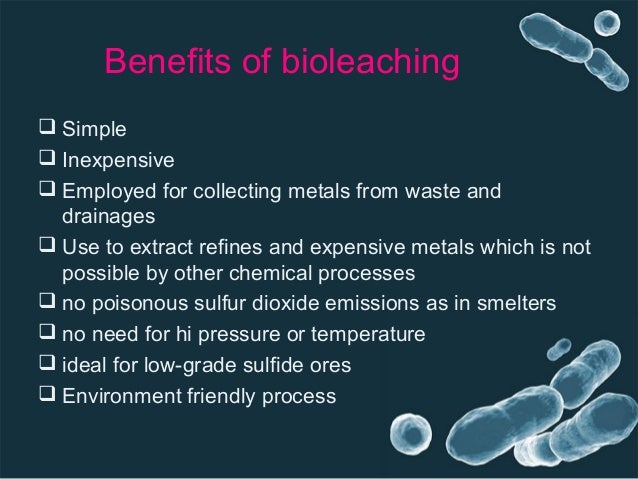 Benefits of bioleaching

❑ Simple
❑ Inexpensive
❑ Employed for collecting metals from waste and drainages
❑ Use to extract refines and expensive metals which is not possible by other chemical processes
❑ no poisonous sulfur dioxide emissions as in smelters
❑ no need for hi pressure or temperature
❑ ideal for low-grade sulfide ores
❑ Environment friendly process